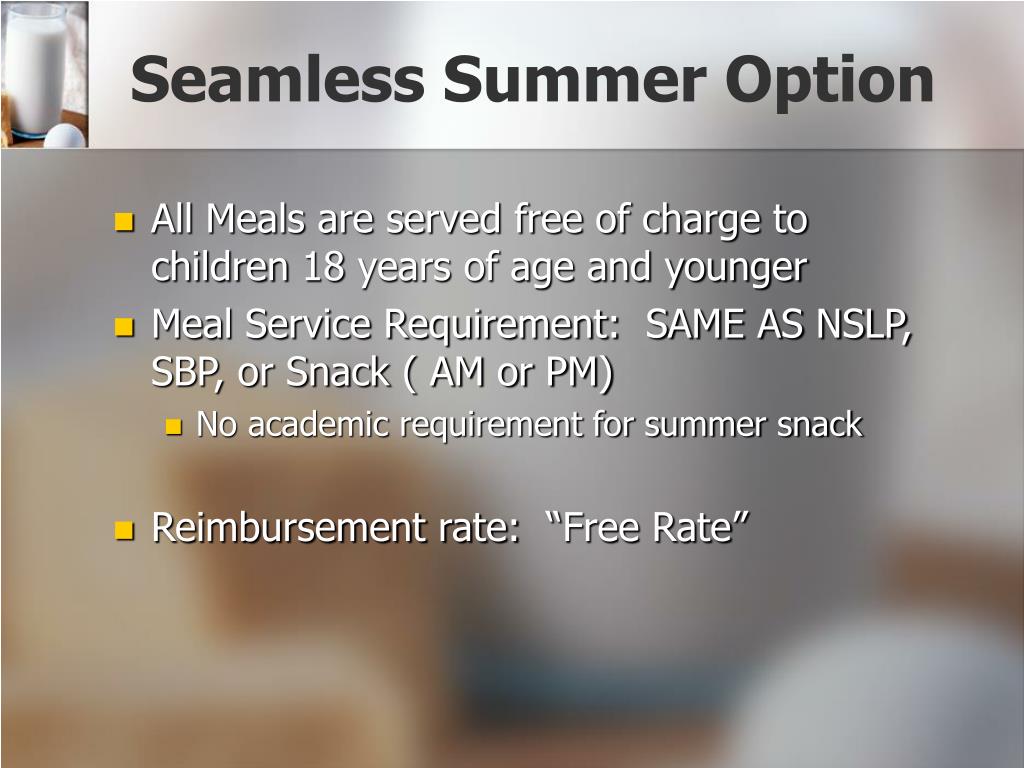 Seamless Summer Option

- All Meals are served free of charge to children 18 years of age and younger
- Meal Service Requirement: SAME AS NSLP, SBP, or Snack ( AM or PM)
  - No academic requirement for summer snack

- Reimbursement rate: “Free Rate”